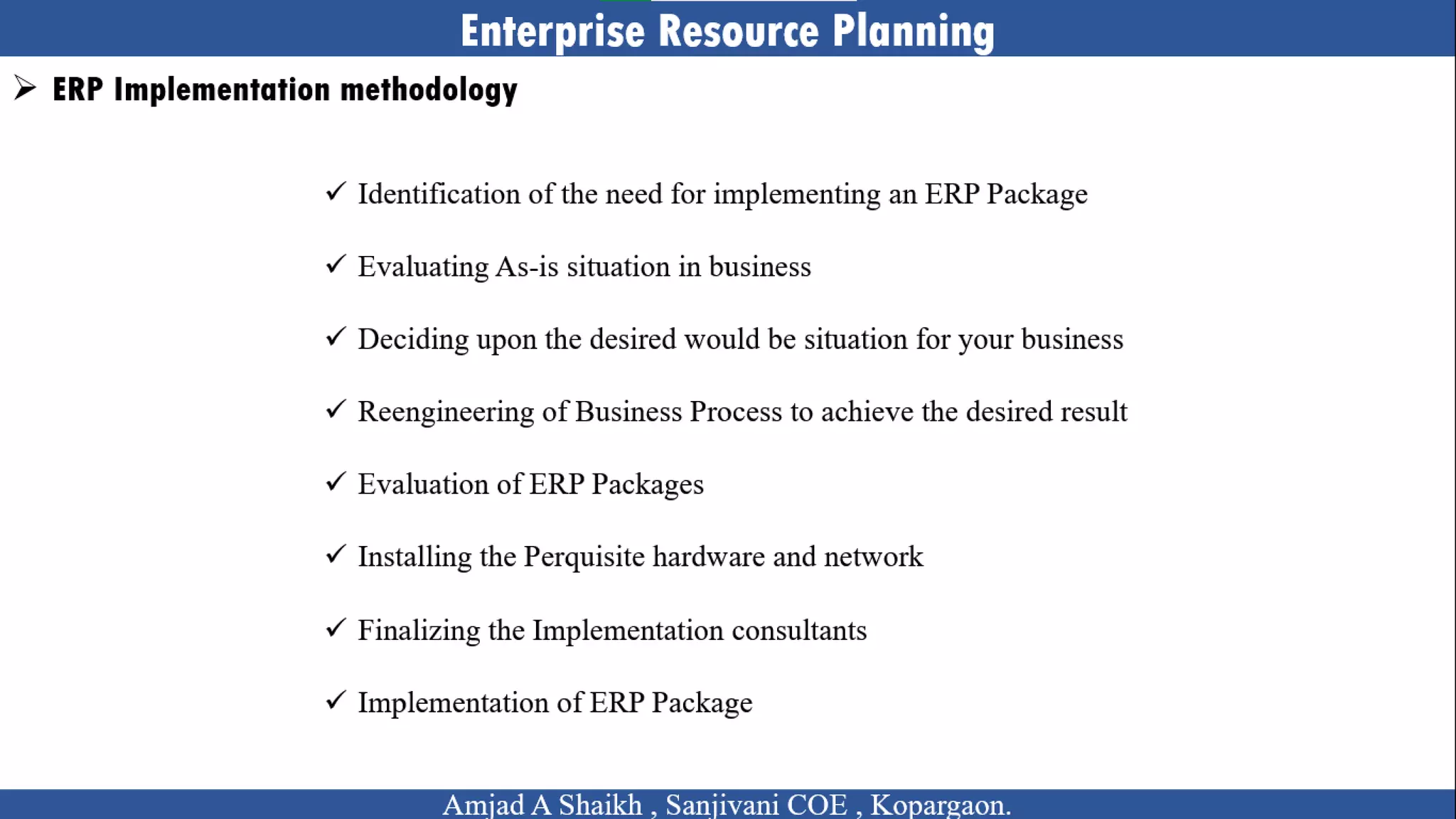 Enterprise Resource Planning

➢ ERP Implementation methodology

✓ Identification of the need for implementing an ERP Package

✓ Evaluating As-is situation in business

✓ Deciding upon the desired would be situation for your business

✓ Reengineering of Business Process to achieve the desired result

✓ Evaluation of ERP Packages

✓ Installing the Perquisite hardware and network

✓ Finalizing the Implementation consultants

✓ Implementation of ERP Package

Amjad A Shaikh , Sanjivani COE , Kopargaon.